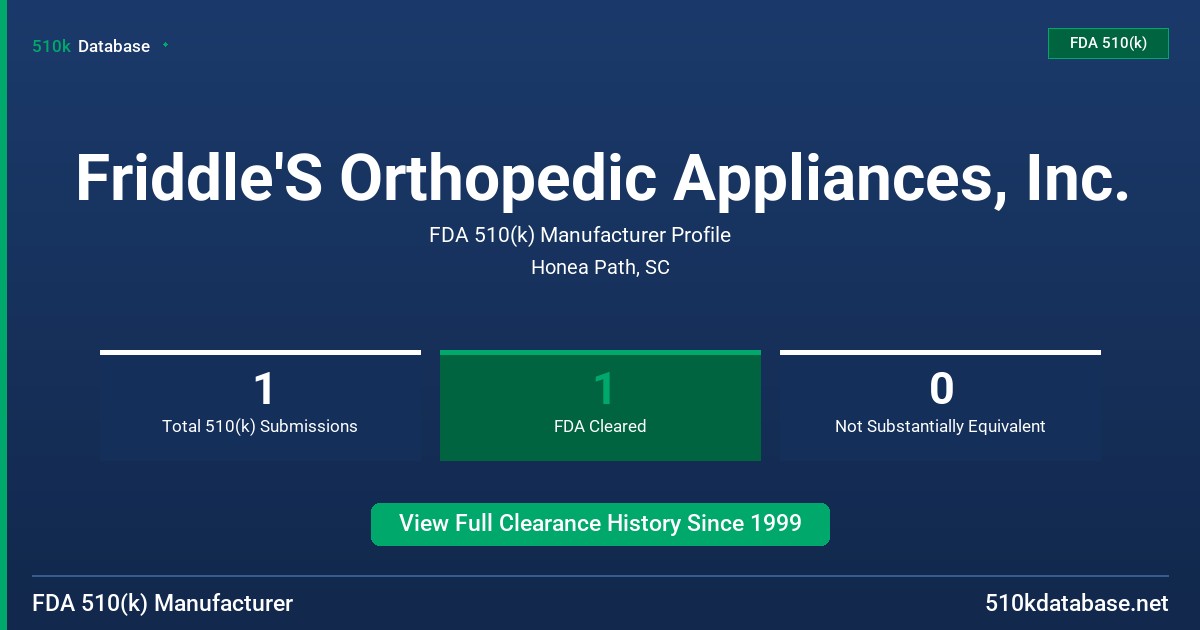 510k Database

FDA 510(k)

Friddle'S Orthopedic Appliances, Inc.

FDA 510(k) Manufacturer Profile

Honea Path, SC

1
Total 510(k) Submissions

1
FDA Cleared

0
Not Substantially Equivalent

View Full Clearance History Since 1999

FDA 510(k) Manufacturer

510kdatabase.net